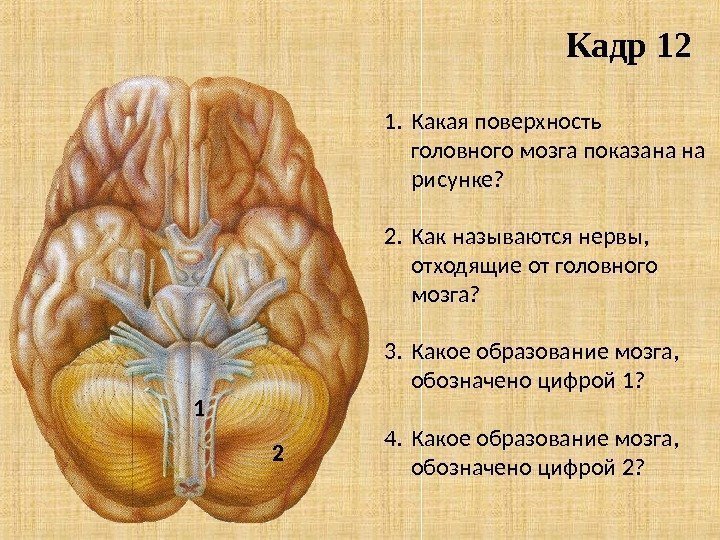 Кадр 12

1. Какая поверхность головного мозга показана на рисунке?

2. Как называются нервы, отходящие от головного мозга?

3. Какое образование мозга, обозначено цифрой 1?

4. Какое образование мозга, обозначено цифрой 2?

1

2